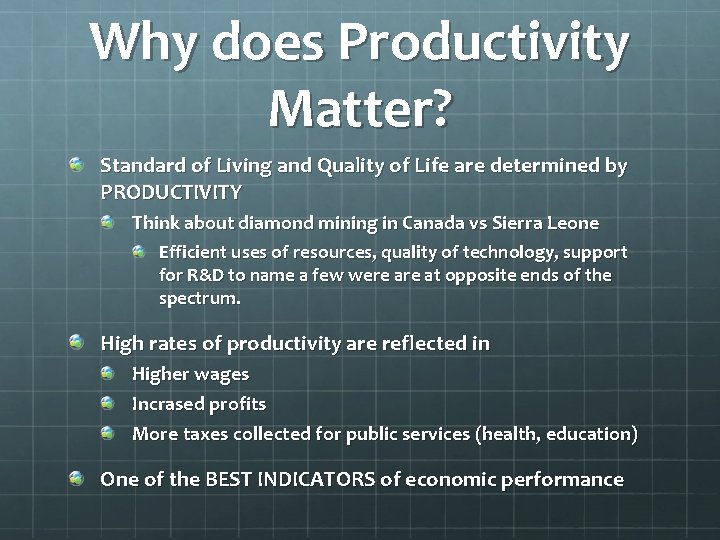 Why does Productivity Matter?

Standard of Living and Quality of Life are determined by PRODUCTIVITY

Think about diamond mining in Canada vs Sierra Leone

Efficient uses of resources, quality of technology, support for R&D to name a few were are at opposite ends of the spectrum.

High rates of productivity are reflected in

Higher wages

Incrased profits

More taxes collected for public services (health, education)

One of the BEST INDICATORS of economic performance